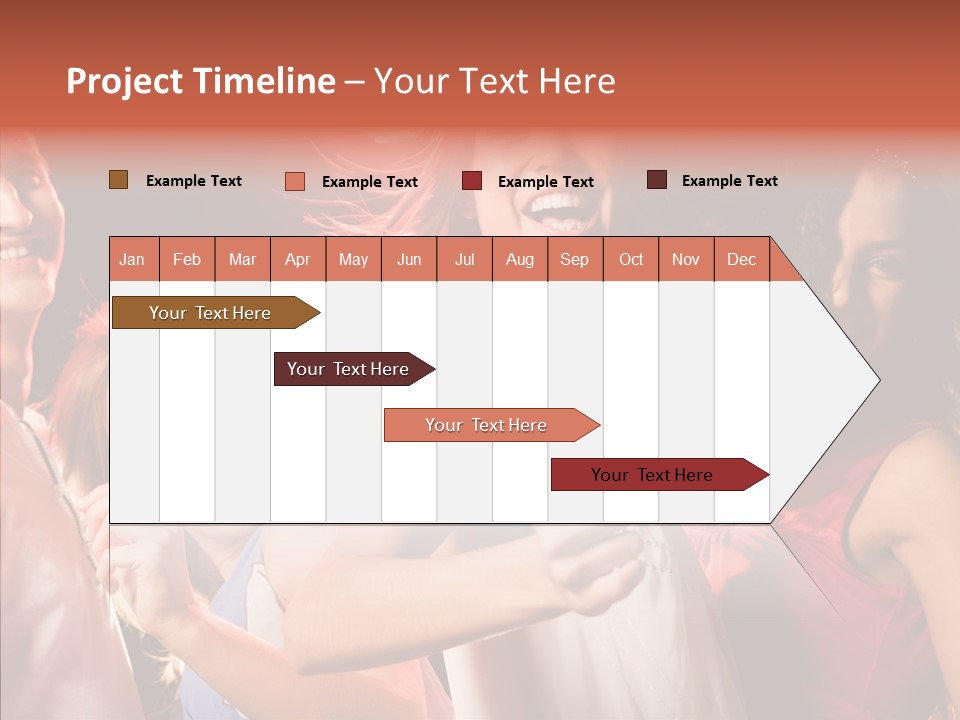 Project Timeline – Your Text Here

Example Text
Example Text
Example Text
Example Text

| Jan | Feb | Mar | Apr | May | Jun | Jul | Aug | Sep | Oct | Nov | Dec |
|---|---|---|---|---|---|---|---|---|---|---|---|

Your Text Here

Your Text Here

Your Text Here

Your Text Here